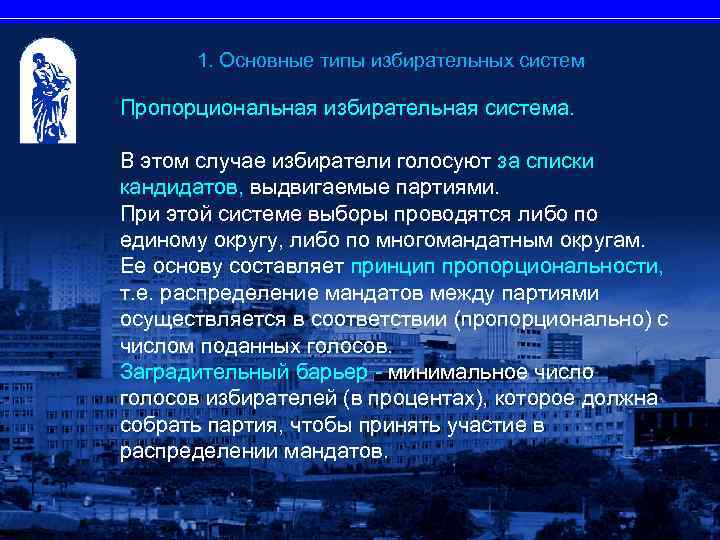 1. Основные типы избирательных систем

Пропорциональная избирательная система.

В этом случае избиратели голосуют за списки кандидатов, выдвигаемые партиями.
При этой системе выборы проводятся либо по единому округу, либо по многомандатным округам.
Ее основу составляет принцип пропорциональности, т.е. распределение мандатов между партиями осуществляется в соответствии (пропорционально) с числом поданных голосов.
Заградительный барьер - минимальное число голосов избирателей (в процентах), которое должна собрать партия, чтобы принять участие в распределении мандатов.